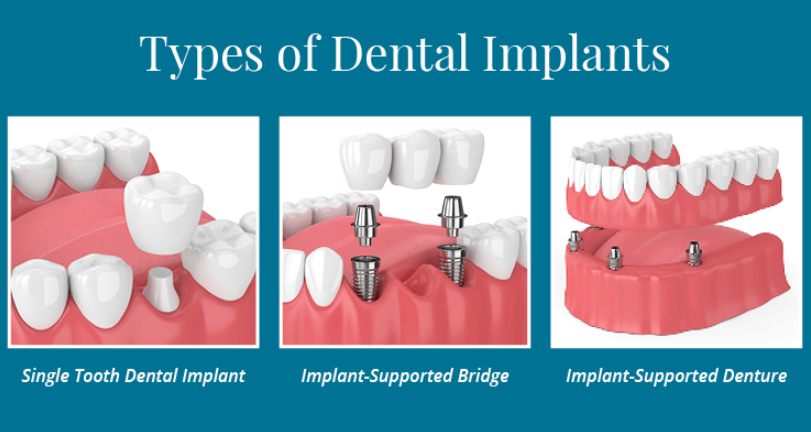 Types of Dental Implants

Single Tooth Dental Implant

Implant-Supported Bridge

Implant-Supported Denture